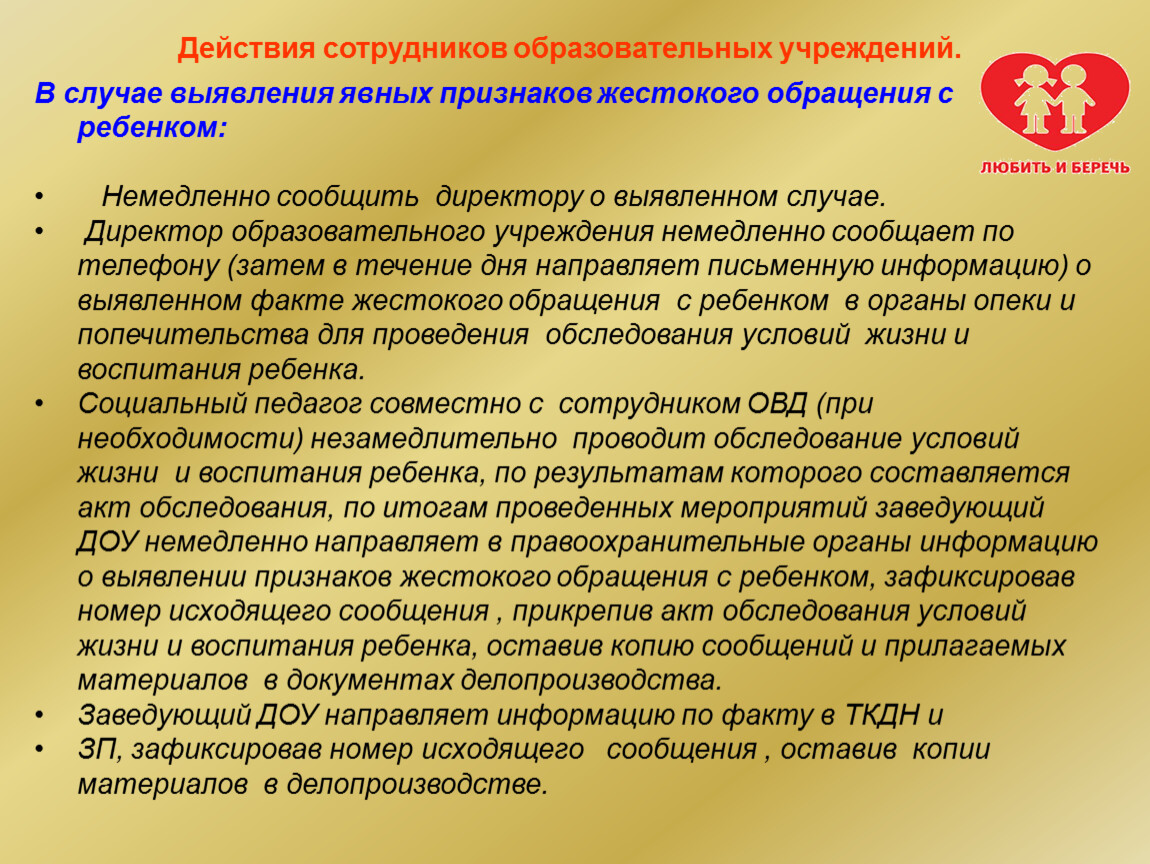 Действия сотрудников образовательных учреждений.

В случае выявления явных признаков жестокого обращения с ребенком:

ЛЮБИТЬ И БЕРЕЧЬ

• Немедленно сообщить директору о выявленном случае.
• Директор образовательного учреждения немедленно сообщает по телефону (затем в течение дня направляет письменную информацию) о выявленном факте жестокого обращения с ребенком в органы опеки и попечительства для проведения обследования условий жизни и воспитания ребенка.
• Социальный педагог совместно с сотрудником ОВД (при необходимости) незамедлительно проводит обследование условий жизни и воспитания ребенка, по результатам которого составляется акт обследования, по итогам проведенных мероприятий заведующий ДОУ немедленно направляет в правоохранительные органы информацию о выявлении признаков жестокого обращения с ребенком, зафиксировав номер исходящего сообщения , прикрепив акт обследования условий жизни и воспитания ребенка, оставив копию сообщений и прилагаемых материалов в документах делопроизводства.
• Заведующий ДОУ направляет информацию по факту в ТКДН и
• ЗП, зафиксировав номер исходящего сообщения , оставив копии материалов в делопроизводстве.